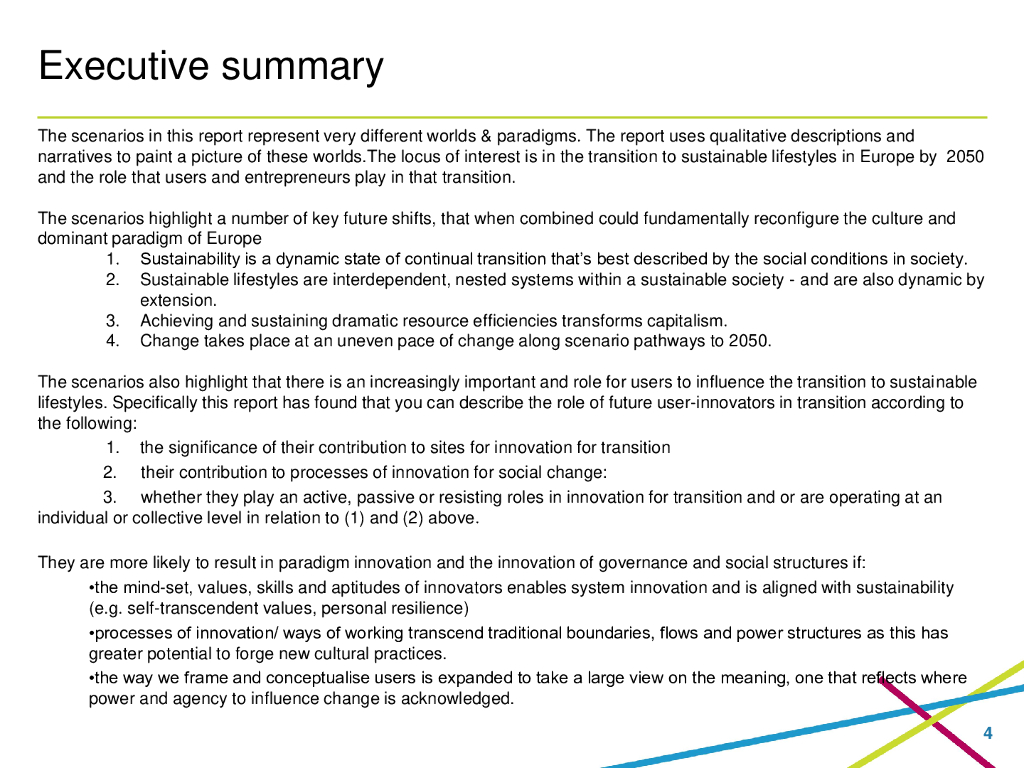 Executive summary

The scenarios in this report represent very different worlds & paradigms. The report uses qualitative descriptions and narratives to paint a picture of these worlds.The locus of interest is in the transition to sustainable lifestyles in Europe by 2050 and the role that users and entrepreneurs play in that transition.

The scenarios highlight a number of key future shifts, that when combined could fundamentally reconfigure the culture and dominant paradigm of Europe

1. Sustainability is a dynamic state of continual transition that's best described by the social conditions in society.
2. Sustainable lifestyles are interdependent, nested systems within a sustainable society - and are also dynamic by extension.
3. Achieving and sustaining dramatic resource efficiencies transforms capitalism.
4. Change takes place at an uneven pace of change along scenario pathways to 2050.

The scenarios also highlight that there is an increasingly important and role for users to influence the transition to sustainable lifestyles. Specifically this report has found that you can describe the role of future user-innovators in transition according to the following:

1. the significance of their contribution to sites for innovation for transition
2. their contribution to processes of innovation for social change:
3. whether they play an active, passive or resisting roles in innovation for transition and or are operating at an individual or collective level in relation to (1) and (2) above.

They are more likely to result in paradigm innovation and the innovation of governance and social structures if:

•the mind-set, values, skills and aptitudes of innovators enables system innovation and is aligned with sustainability (e.g. self-transcendent values, personal resilience)

•processes of innovation/ ways of working transcend traditional boundaries, flows and power structures as this has greater potential to forge new cultural practices.

•the way we frame and conceptualise users is expanded to take a large view on the meaning, one that reflects where power and agency to influence change is acknowledged.

4